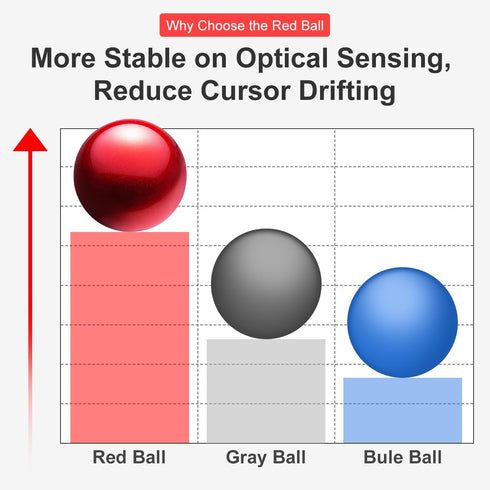 Why Choose the Red Ball

More Stable on Optical Sensing, Reduce Cursor Drifting

Red Ball
Gray Ball
Bule Ball